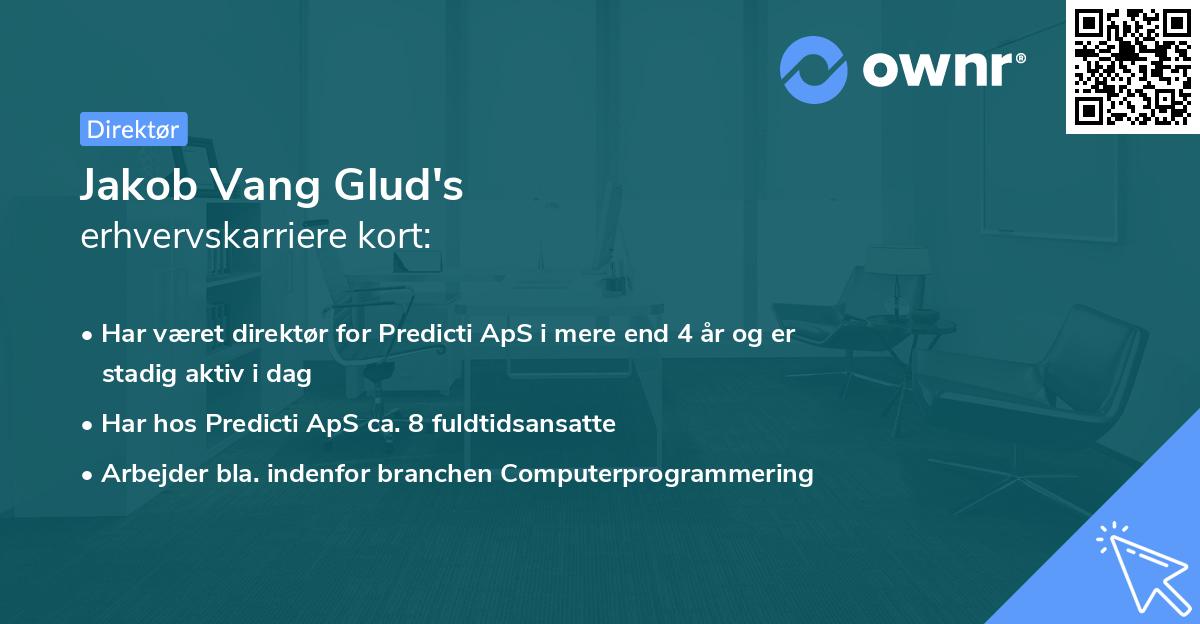 ownr®

Direktør

Jakob Vang Glud's
erhvervskarriere kort:

• Har været direktør for Predicti ApS i mere end 4 år og er stadig aktiv i dag
• Har hos Predicti ApS ca. 8 fuldtidsansatte
• Arbejder bla. indenfor branchen Computerprogrammering